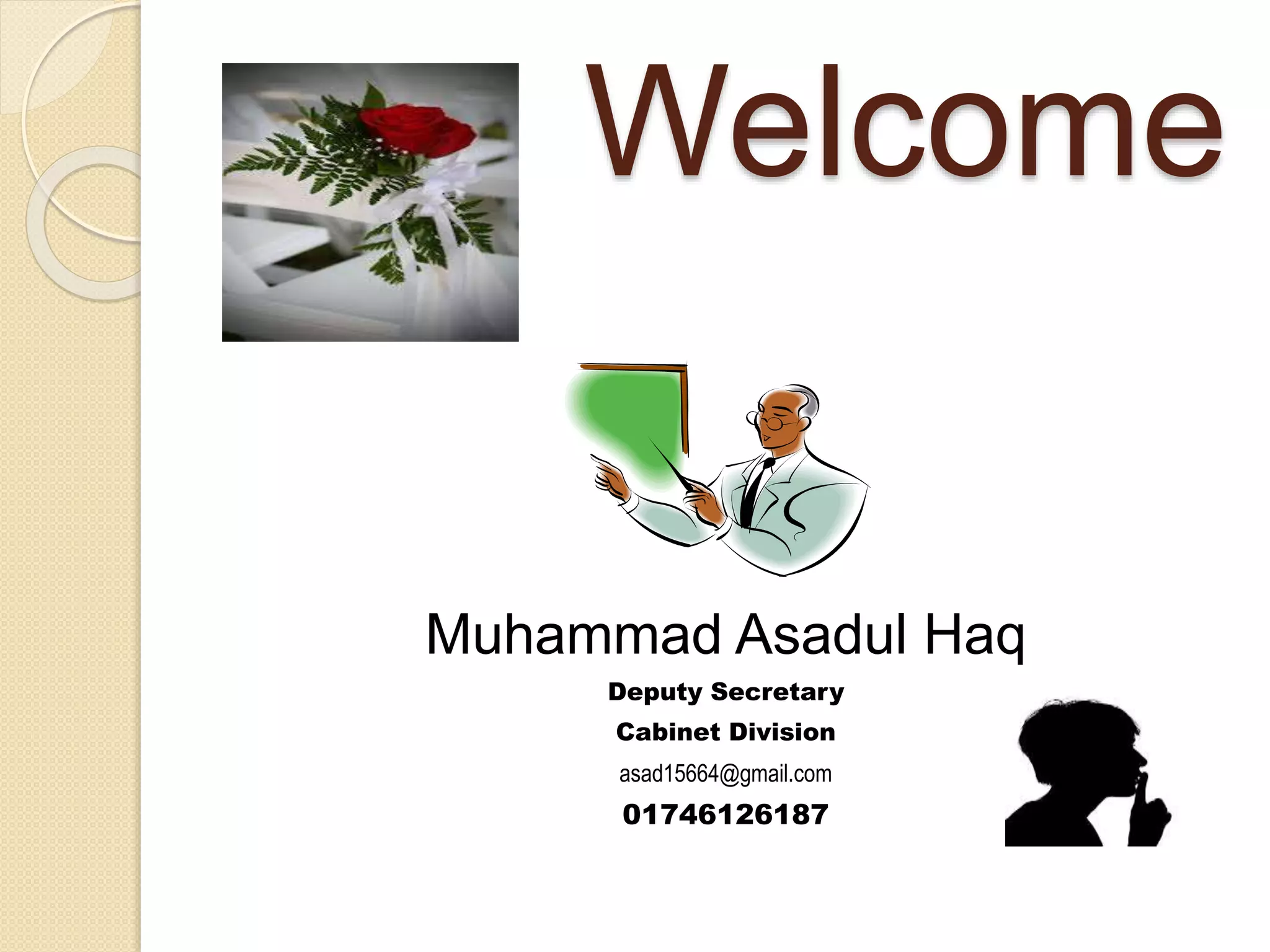 Welcome

Muhammad Asadul Haq

Deputy Secretary

Cabinet Division

asad15664@gmail.com

01746126187